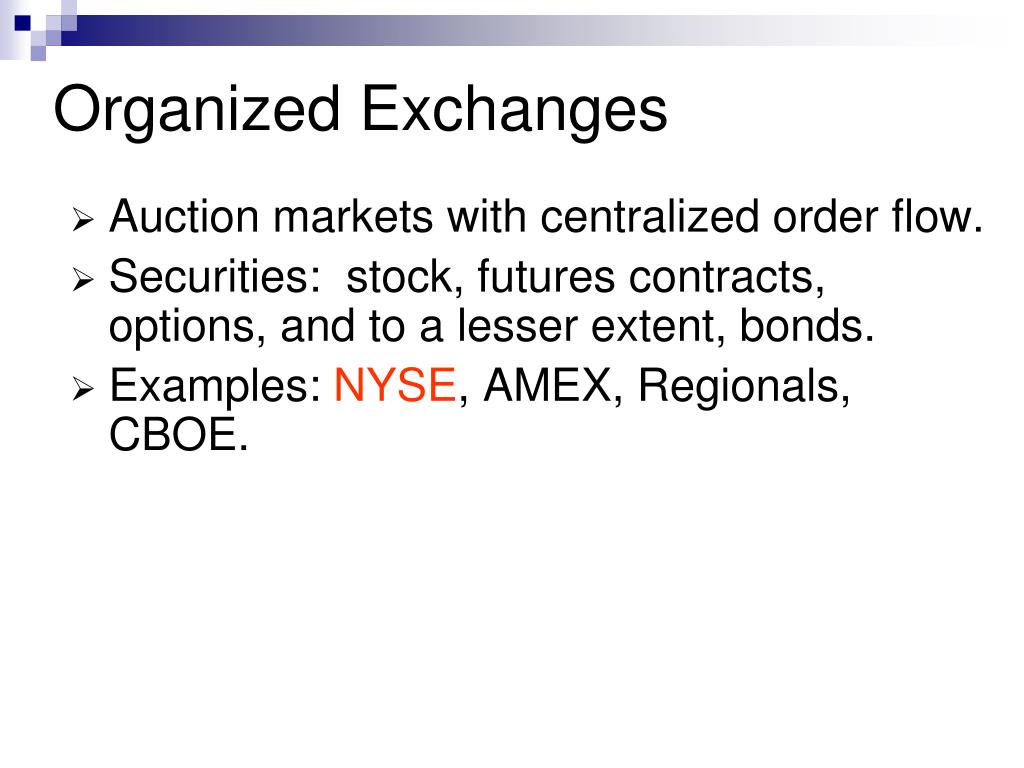 Organized Exchanges

➢ Auction markets with centralized order flow.

➢ Securities:  stock, futures contracts, options, and to a lesser extent, bonds.

➢ Examples: NYSE, AMEX, Regionals, CBOE.